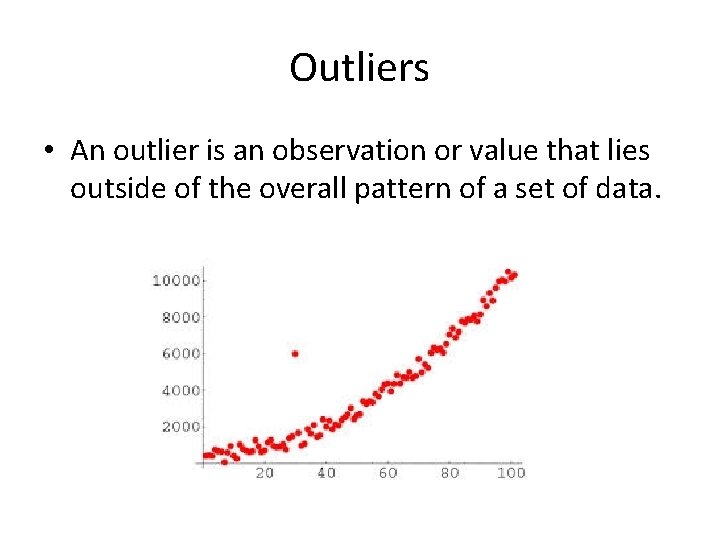 Outliers

• An outlier is an observation or value that lies outside of the overall pattern of a set of data.

10000
8000
6000
4000
2000
20
40
60
80
100